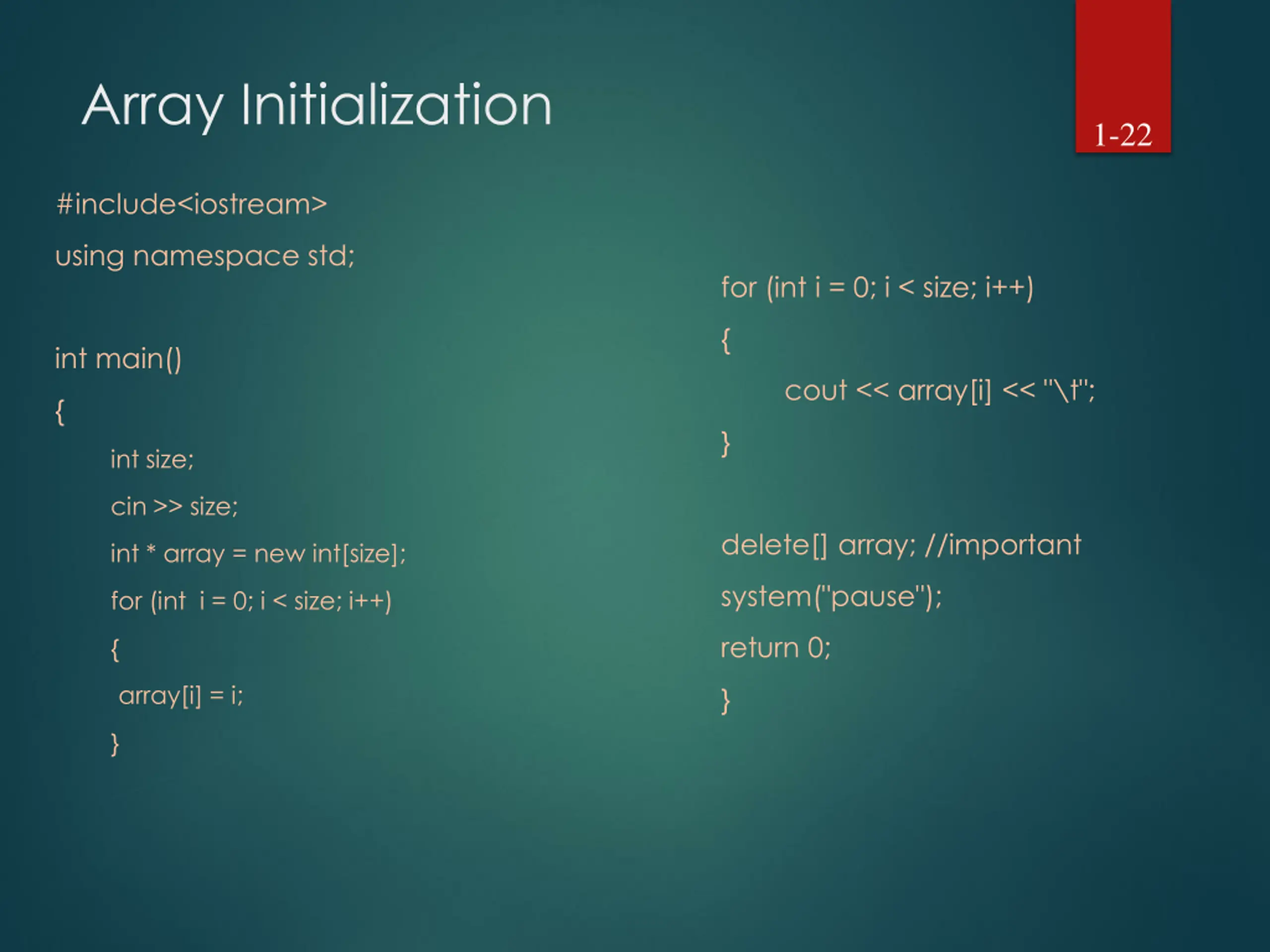 Array Initialization

1-22

#include<iostream>

using namespace std;

int main()

{

int size;

cin >> size;

int * array = new int[size];

for (int i = 0; i < size; i++)

{

array[i] = i;

}

for (int i = 0; i < size; i++)

{

cout << array[i] << "\t";

}

delete[] array; //important

system("pause");

return 0;

}